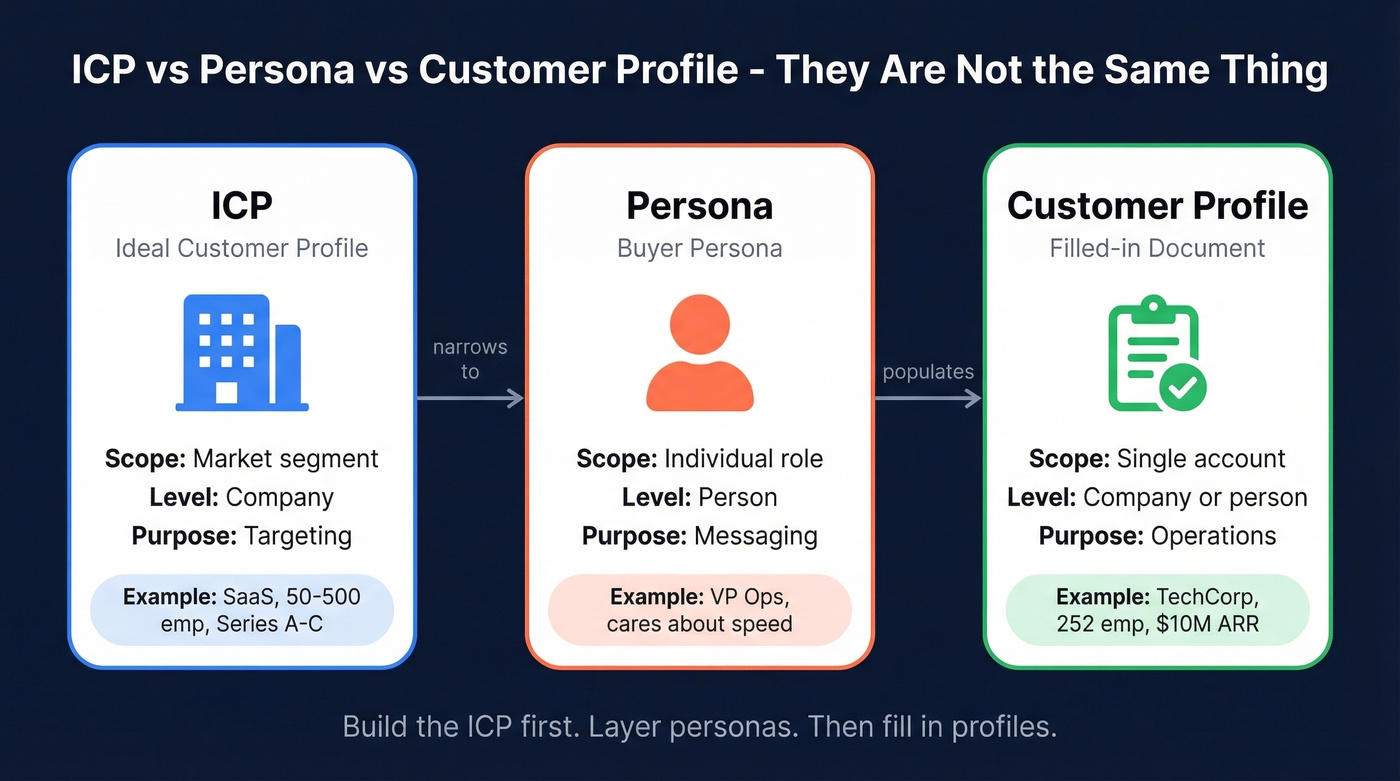 ICP vs Persona vs Customer Profile - They Are Not the Same Thing

ICP
Ideal Customer Profile

Scope: Market segment
Level: Company
Purpose: Targeting

Example: SaaS, 50-500 emp, Series A-C

narrows to

Persona
Buyer Persona

Scope: Individual role
Level: Person
Purpose: Messaging

Example: VP Ops, cares about speed

populates

Customer Profile
Filled-in Document

Scope: Single account
Level: Company or person
Purpose: Operations

Example: TechCorp, 252 emp, $10M ARR

Build the ICP first. Layer personas. Then fill in profiles.